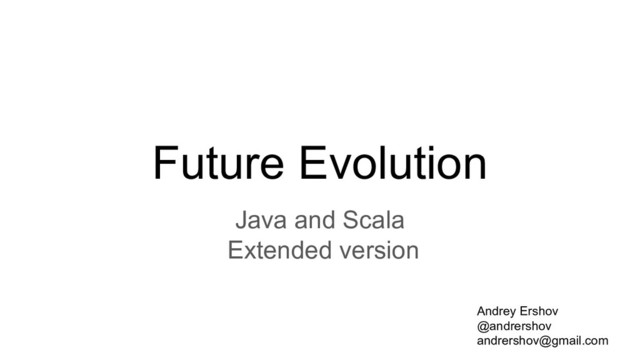 Future Evolution

Java and Scala
Extended version

Andrey Ershov
@andrershov
andrershov@gmail.com